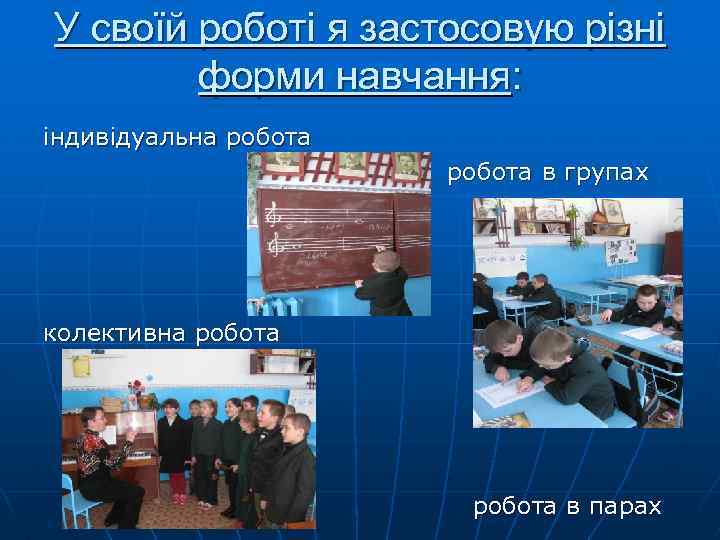 У своїй роботі я застосовую різні форми навчання:

індивідуальна робота

робота в групах

колективна робота

робота в парах